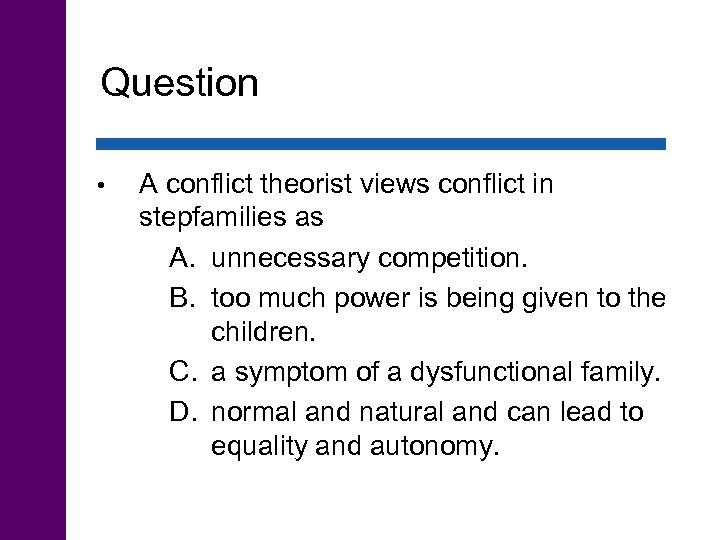 Question

• A conflict theorist views conflict in stepfamilies as

A. unnecessary competition.
B. too much power is being given to the children.
C. a symptom of a dysfunctional family.
D. normal and natural and can lead to equality and autonomy.